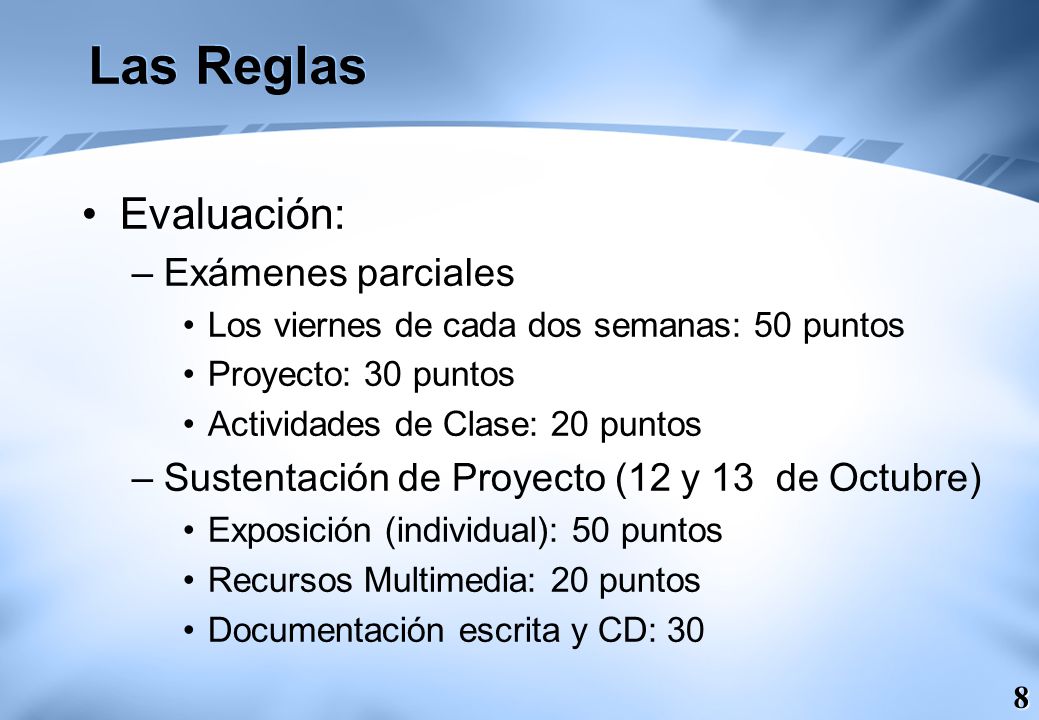 Las Reglas

• Evaluación:
– Exámenes parciales
• Los viernes de cada dos semanas: 50 puntos
• Proyecto: 30 puntos
• Actividades de Clase: 20 puntos
– Sustentación de Proyecto (12 y 13 de Octubre)
• Exposición (individual): 50 puntos
• Recursos Multimedia: 20 puntos
• Documentación escrita y CD: 30

8